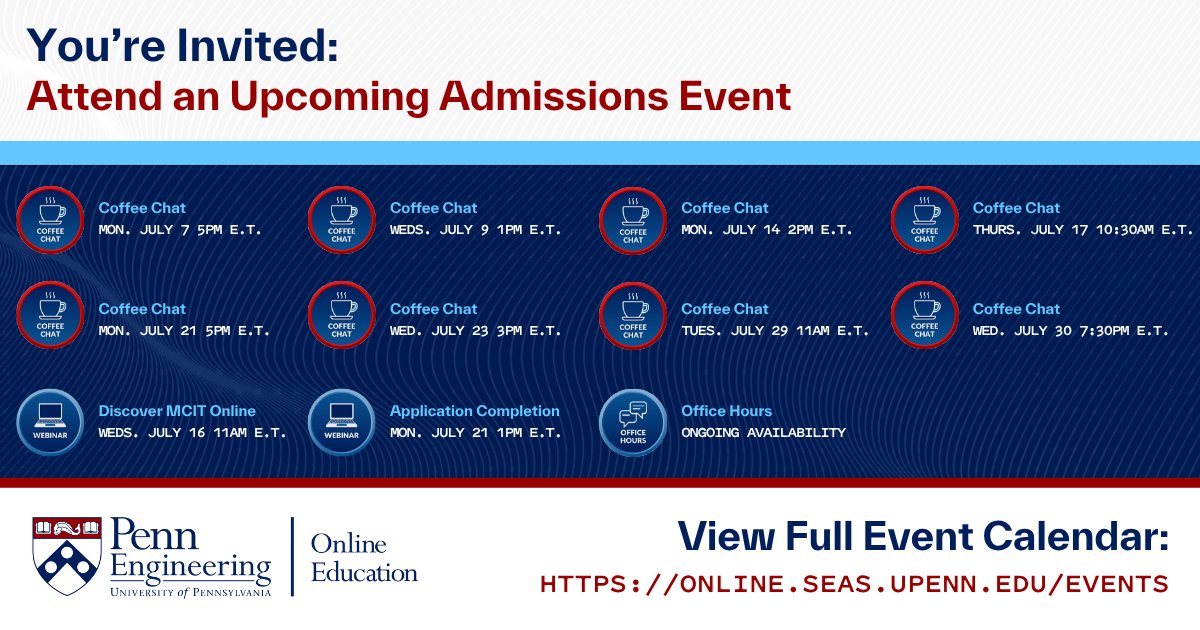 You're Invited:
Attend an Upcoming Admissions Event

COFFEE CHAT
Coffee Chat
MON. JULY 7 5PM E.T.

COFFEE CHAT
Coffee Chat
WEDS. JULY 9 1PM E.T.

COFFEE CHAT
Coffee Chat
MON. JULY 14 2PM E.T.

COFFEE CHAT
Coffee Chat
THURS. JULY 17 10:30AM E.T.

COFFEE CHAT
Coffee Chat
MON. JULY 21 5PM E.T.

COFFEE CHAT
Coffee Chat
WED. JULY 23 3PM E.T.

COFFEE CHAT
Coffee Chat
TUES. JULY 29 11AM E.T.

COFFEE CHAT
Coffee Chat
WED. JULY 30 7:30PM E.T.

WEBINAR
Discover MCIT Online
WEDS. JULY 16 11AM E.T.

WEBINAR
Application Completion
MON. JULY 21 1PM E.T.

OFFICE HOURS
Office Hours
ONGOING AVAILABILITY

Penn Engineering
UNIVERSITY of PENNSYLVANIA
Online Education

View Full Event Calendar:
HTTPS://ONLINE.SEAS.UPENN.EDU/EVENTS